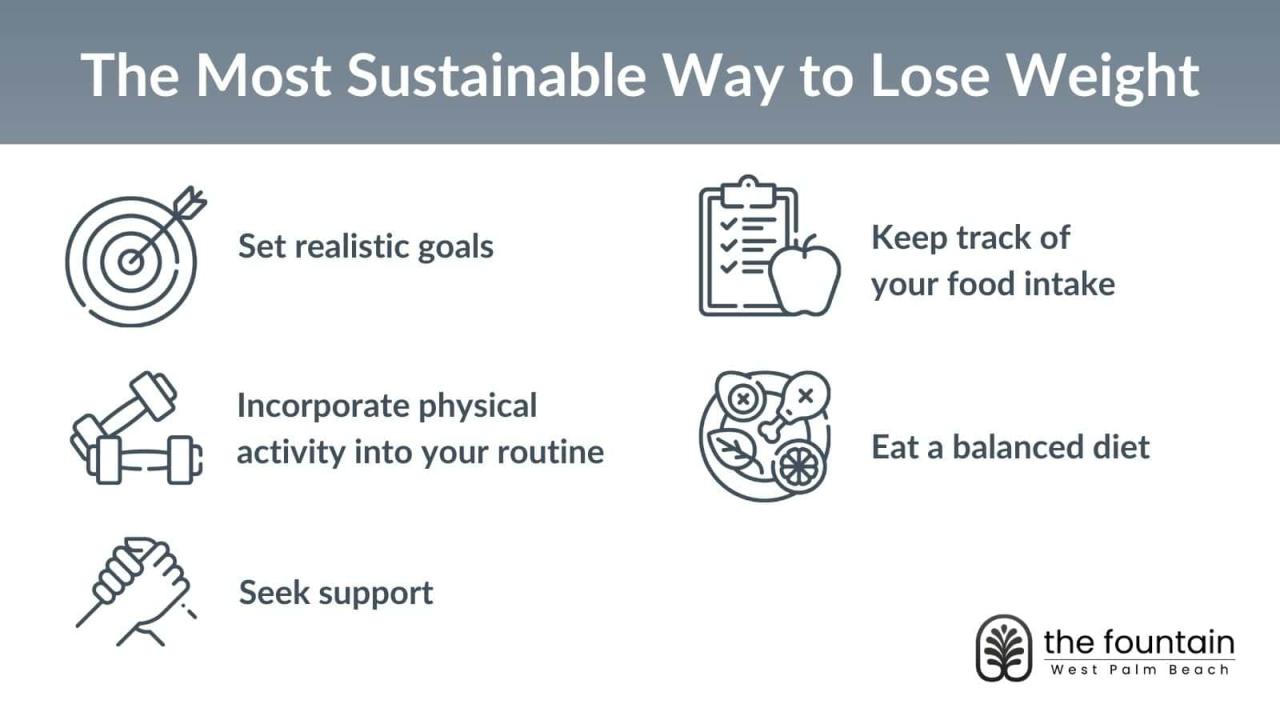 The Most Sustainable Way to Lose Weight

Set realistic goals

Incorporate physical activity into your routine

Seek support

Keep track of your food intake

Eat a balanced diet

the fountain
West Palm Beach